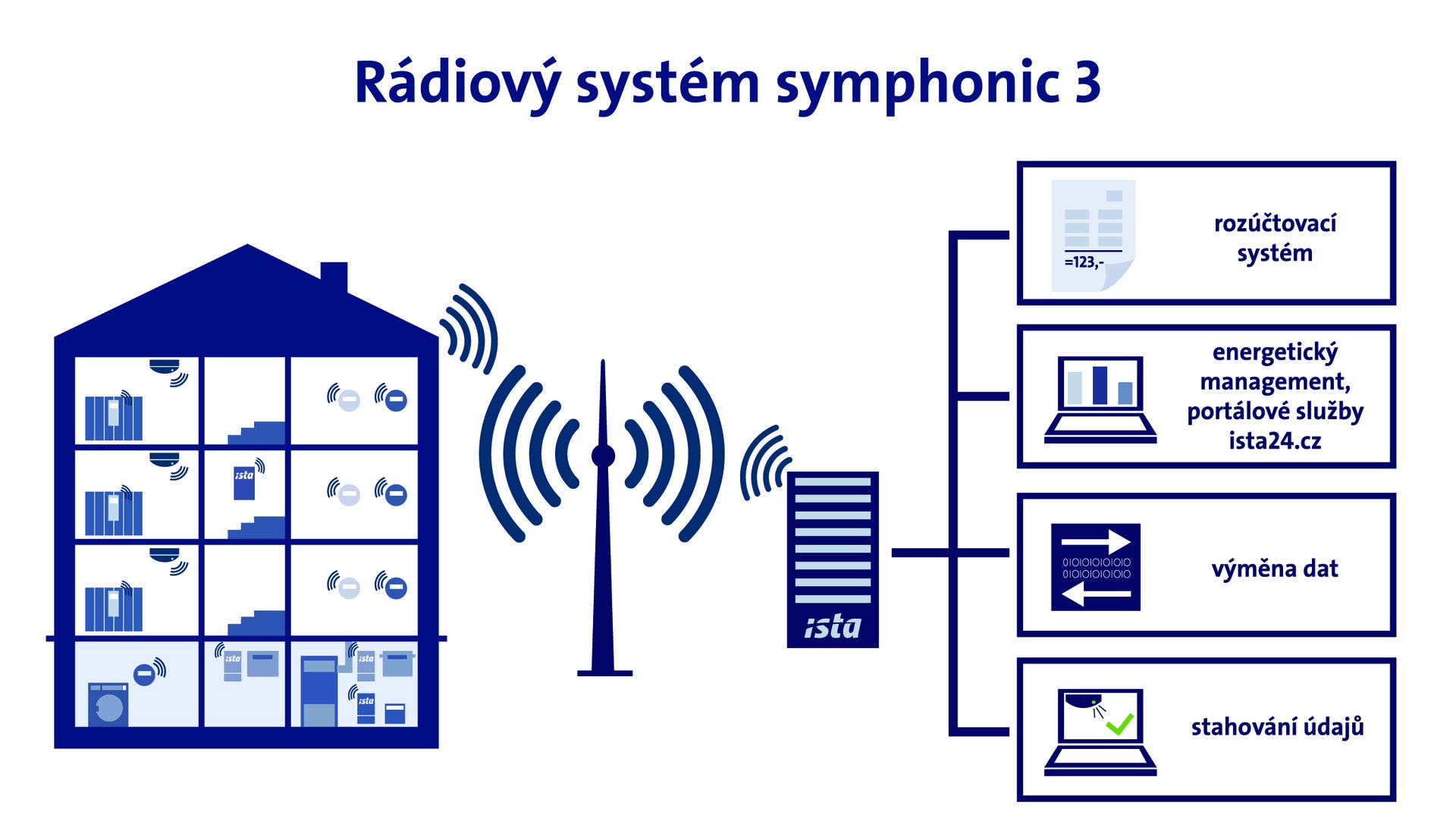 Rádiový systém symphonic 3

ista

ista

ista

ista

ista

=123,-

rozúčtovací systém

energetický management, portálové služby ista24.cz

0101010101010
0101010101010

výměna dat

stahování údajů